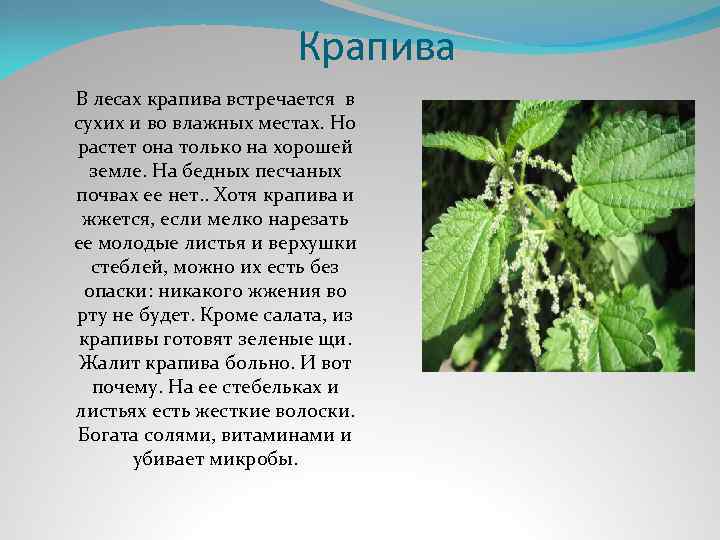 Крапива

В лесах крапива встречается в сухих и во влажных местах. Но растет она только на хорошей земле. На бедных песчаных почвах ее нет.. Хотя крапива и жжется, если мелко нарезать ее молодые листья и верхушки стеблей, можно их есть без опаски: никакого жжения во рту не будет. Кроме салата, из крапивы готовят зеленые щи. Жалит крапива больно. И вот почему. На ее стебельках и листьях есть жесткие волоски. Богата солями, витаминами и убивает микробы.